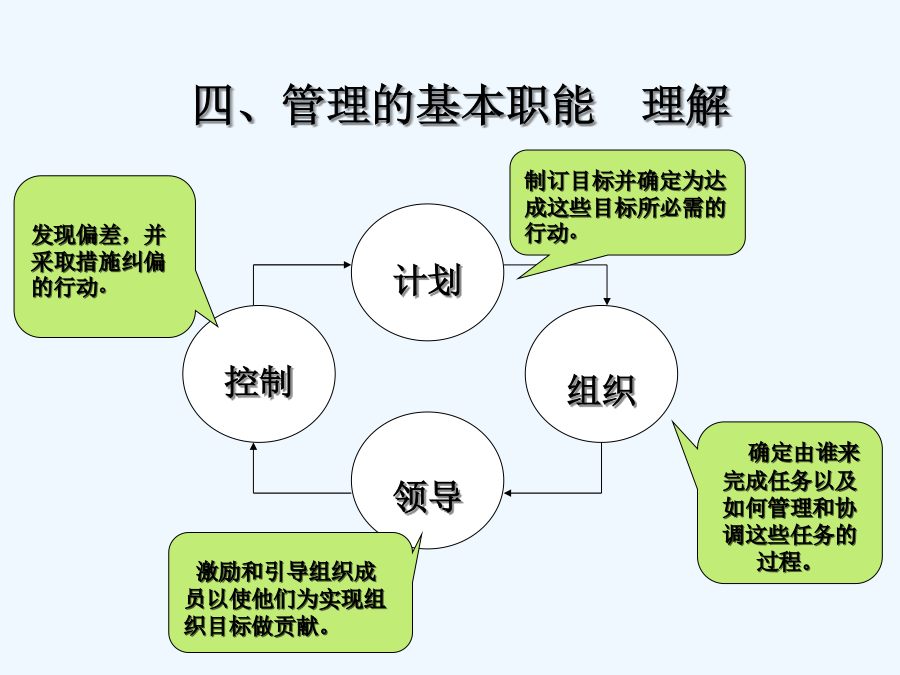 四、管理的基本职能　理解

发现偏差，并采取措施纠偏的行动。

制订目标并确定为达成这些目标所必需的行动。

计划

控制

组织

领导

确定由谁来完成任务以及如何管理和协调这些任务的过程。

激励和引导组织成员以使他们为实现组织目标做贡献。